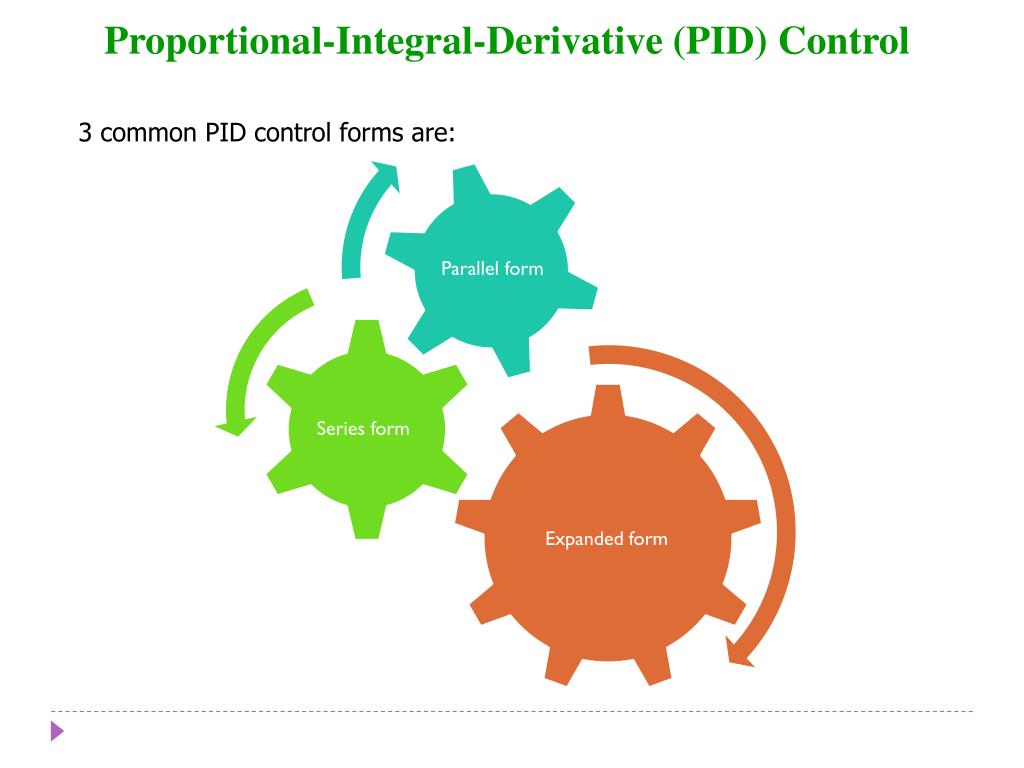 Proportional-Integral-Derivative (PID) Control

3 common PID control forms are:

Parallel form

Series form

Expanded form